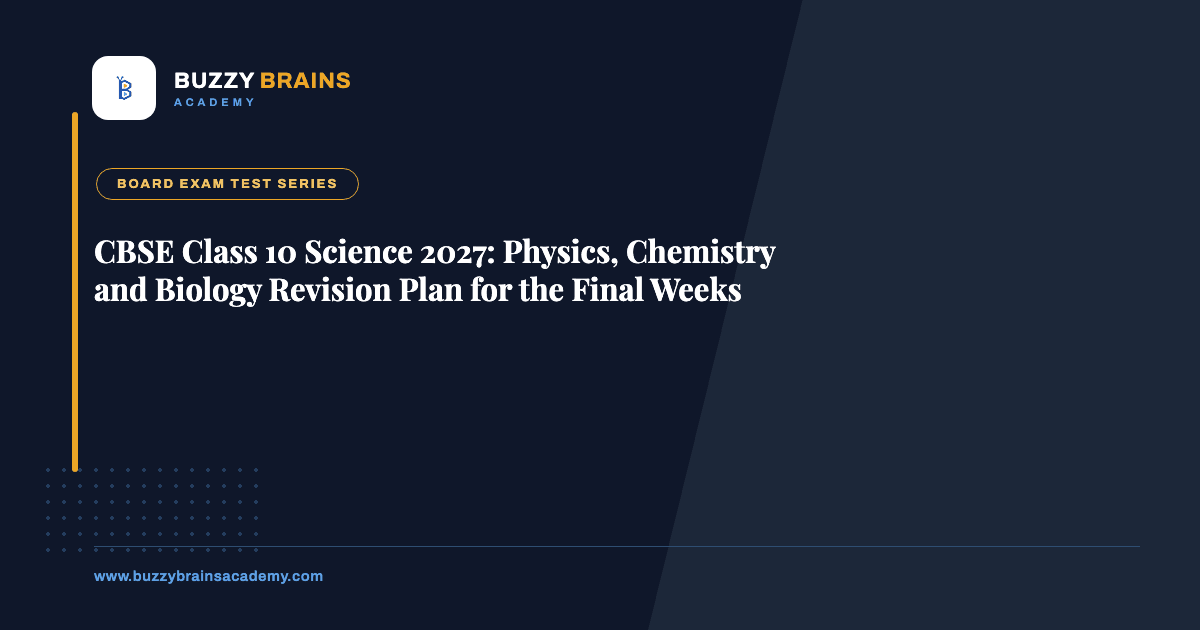 BUZZY BRAINS
ACADEMY

BOARD EXAM TEST SERIES

CBSE Class 10 Science 2027: Physics, Chemistry and Biology Revision Plan for the Final Weeks

www.buzzybrainsacademy.com